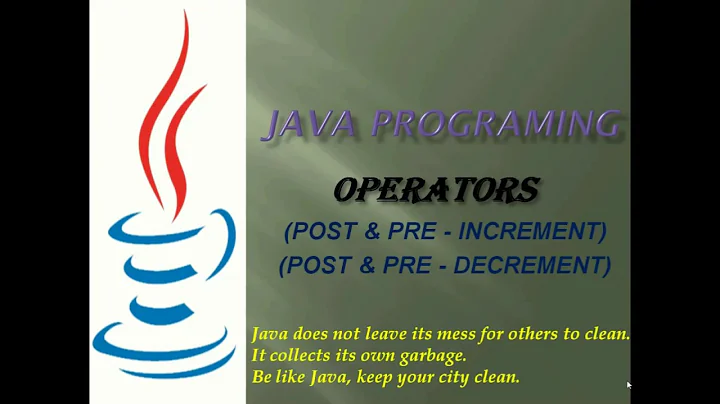 JAVA PROGRAMING

OPERATORS

(POST & PRE - INCREMENT)
(POST & PRE - DECREMENT)

Java does not leave its mess for others to clean.
It collects its own garbage.
Be like Java, keep your city clean.